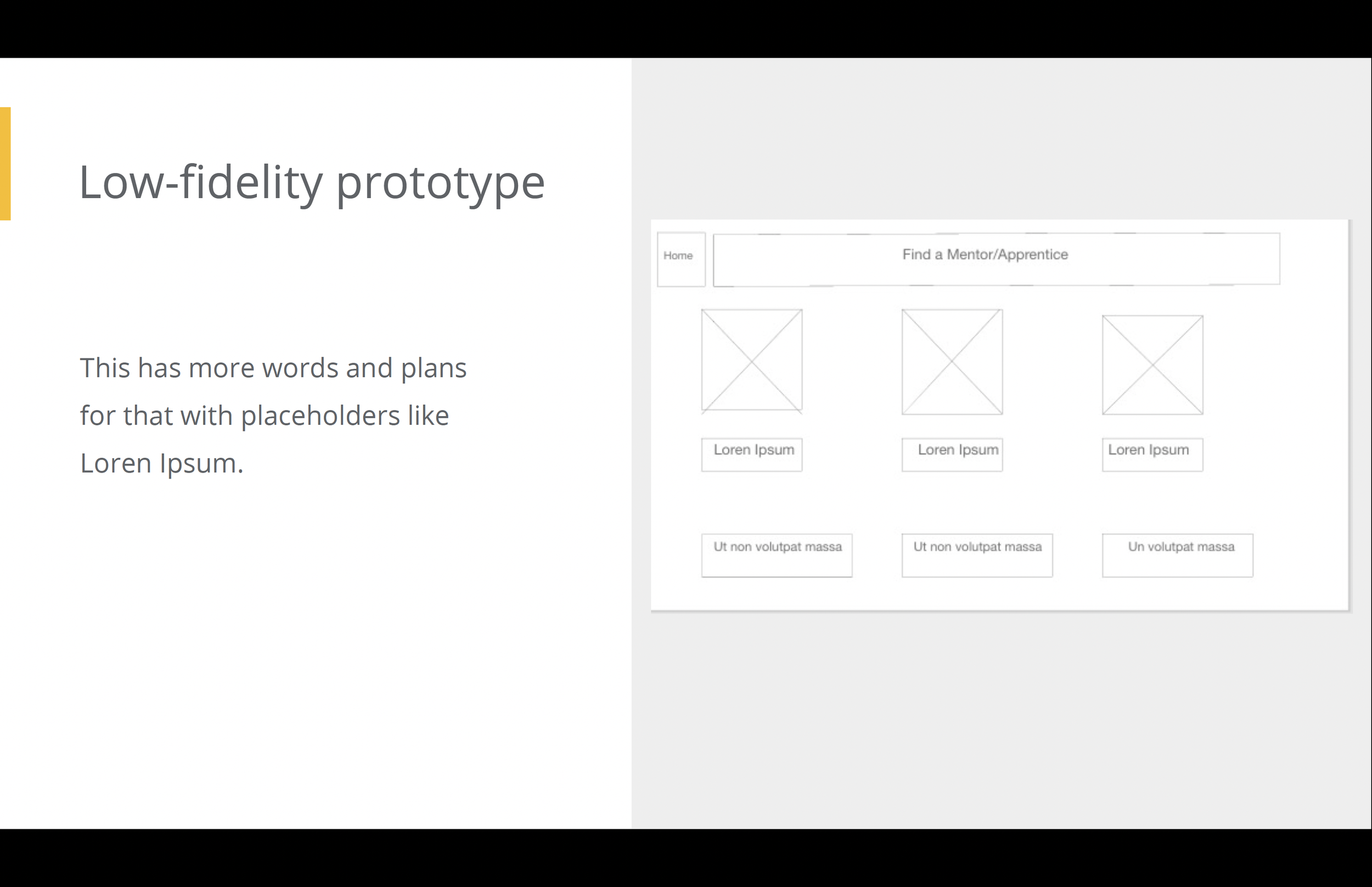 Low-fidelity prototype

This has more words and plans for that with placeholders like Loren Ipsum.

Home

Find a Mentor/Apprentice

Loren Ipsum

Loren Ipsum

Loren Ipsum

Ut non volutpat massa

Ut non volutpat massa

Un volutpat massa